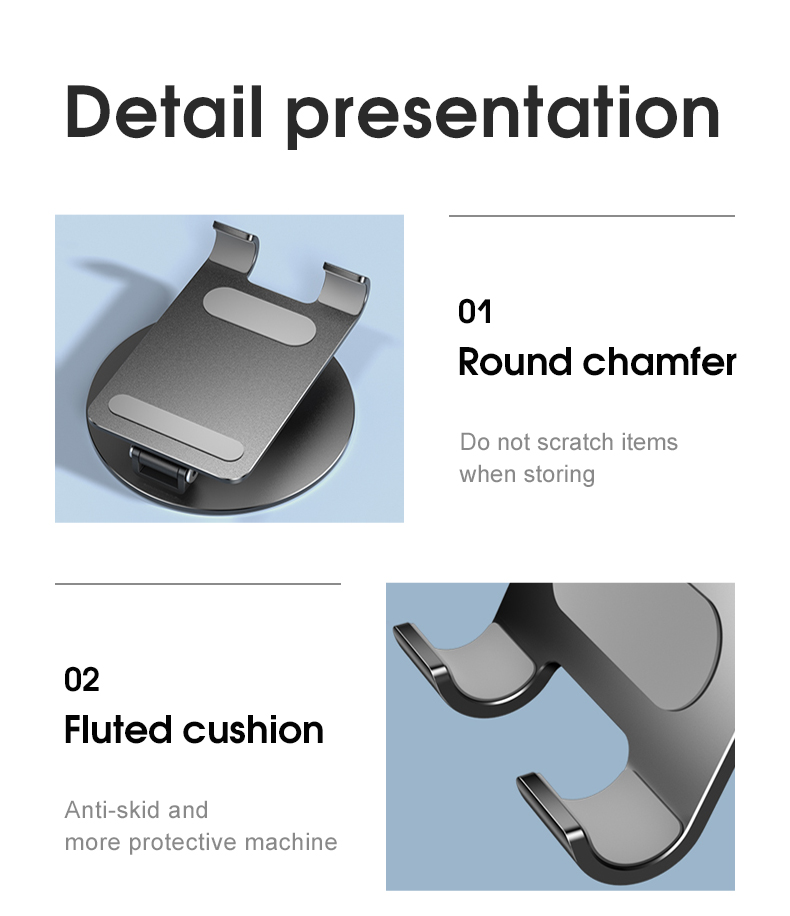 Detail presentation

01
Round chamfer

Do not scratch items when storing

02
Fluted cushion

Anti-skid and more protective machine